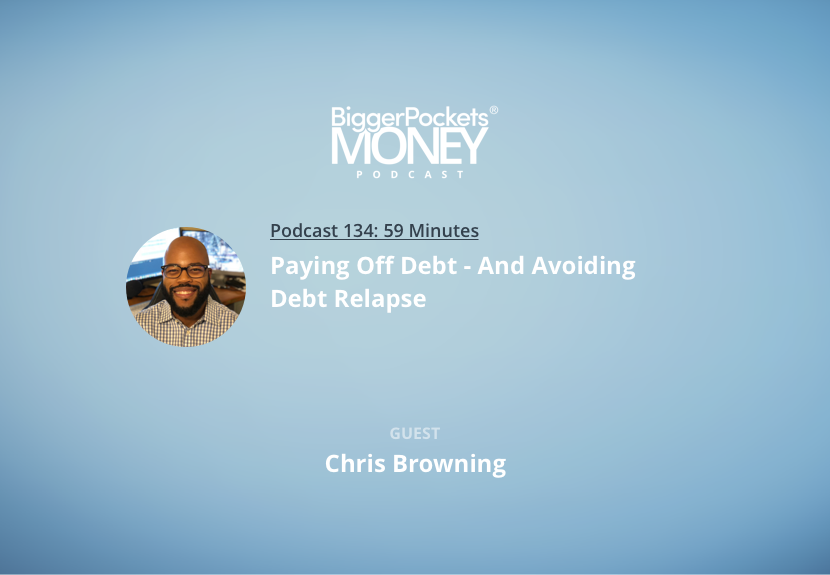 BiggerPockets®
MONEY
PODCAST

Podcast 134: 59 Minutes

Paying Off Debt - And Avoiding Debt Relapse

GUEST

Chris Browning